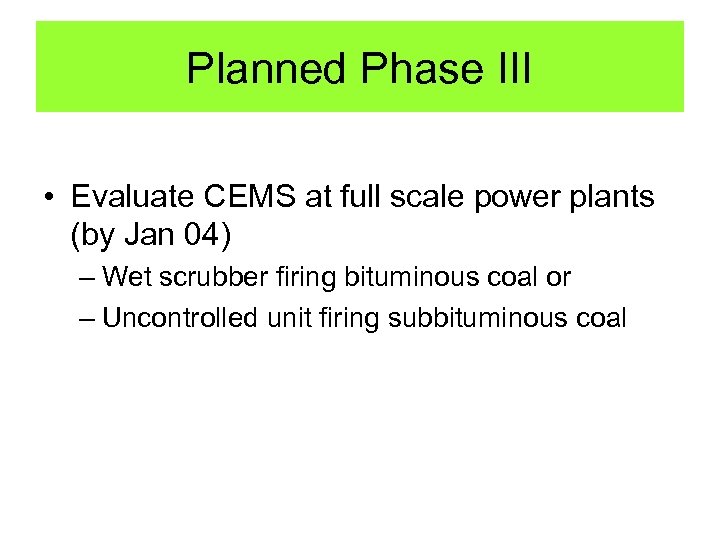 Planned Phase III

• Evaluate CEMS at full scale power plants (by Jan 04)
– Wet scrubber firing bituminous coal or
– Uncontrolled unit firing subbituminous coal